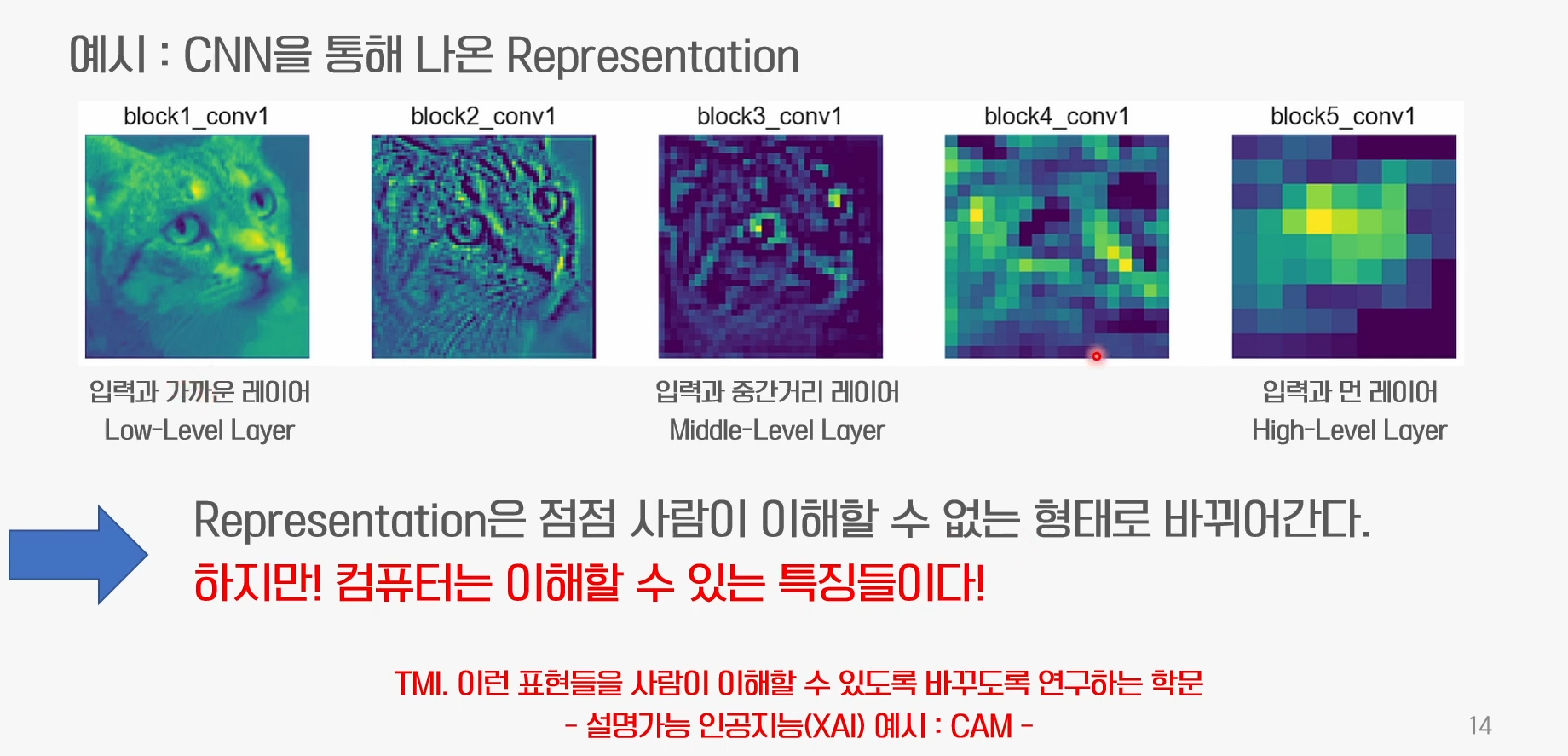 예시 : CNN을 통해 나온 Representation

block1_conv1

block2_conv1

block3_conv1

block4_conv1

block5_conv1

입력과 가까운 레이어
Low-Level Layer

입력과 중간거리 레이어
Middle-Level Layer

입력과 먼 레이어
High-Level Layer

Representation은 점점 사람이 이해할 수 없는 형태로 바뀌어간다.
하지만! 컴퓨터는 이해할 수 있는 특징들이다!

TMI. 이런 표현들을 사람이 이해할 수 있도록 바꾸도록 연구하는 학문
- 설명가능 인공지능(XAI) 예시 : CAM -

14